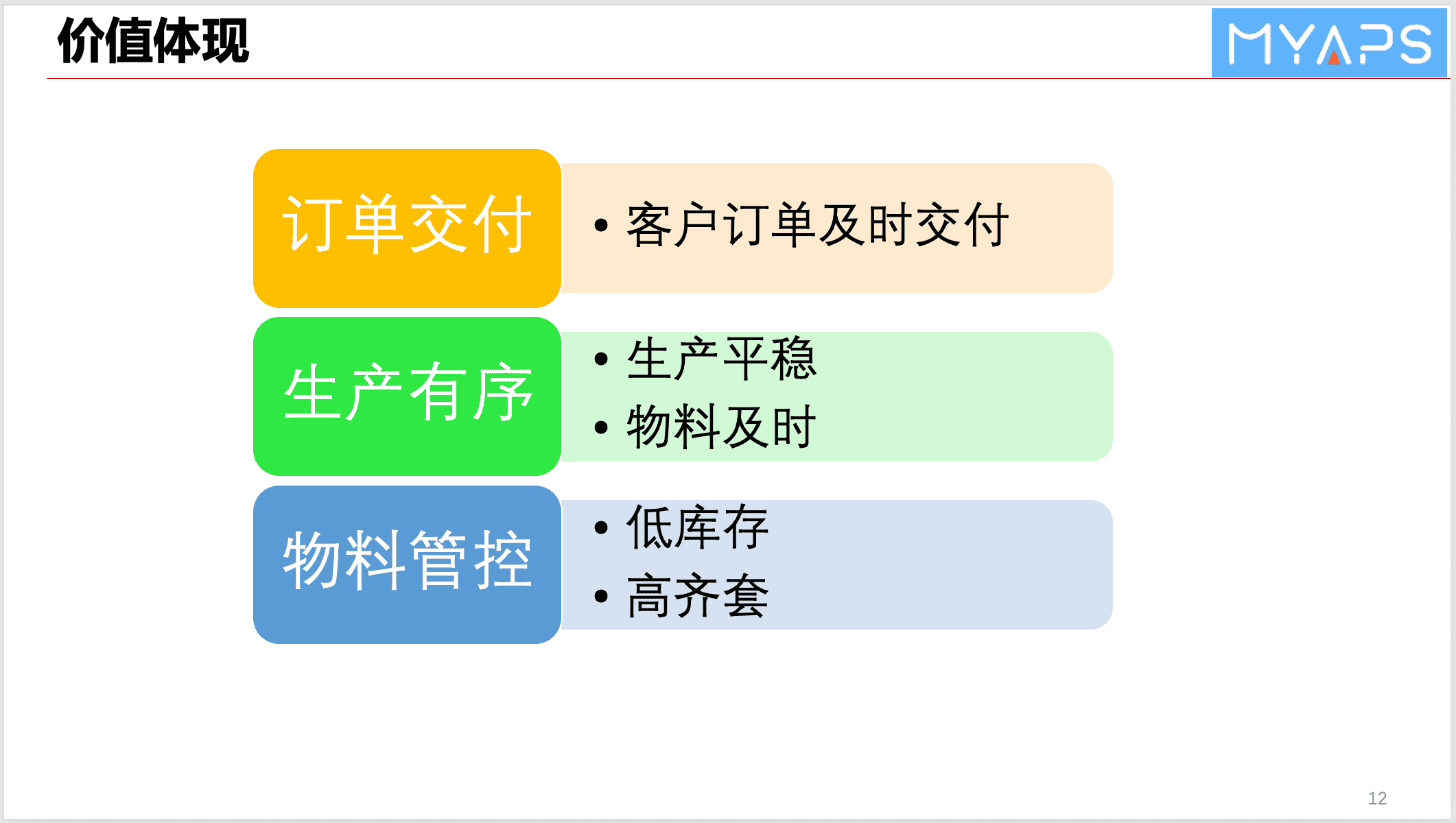 价值体现

MYAPS

订单交付
• 客户订单及时交付

生产有序
• 生产平稳
• 物料及时

物料管控
• 低库存
• 高齐套

12